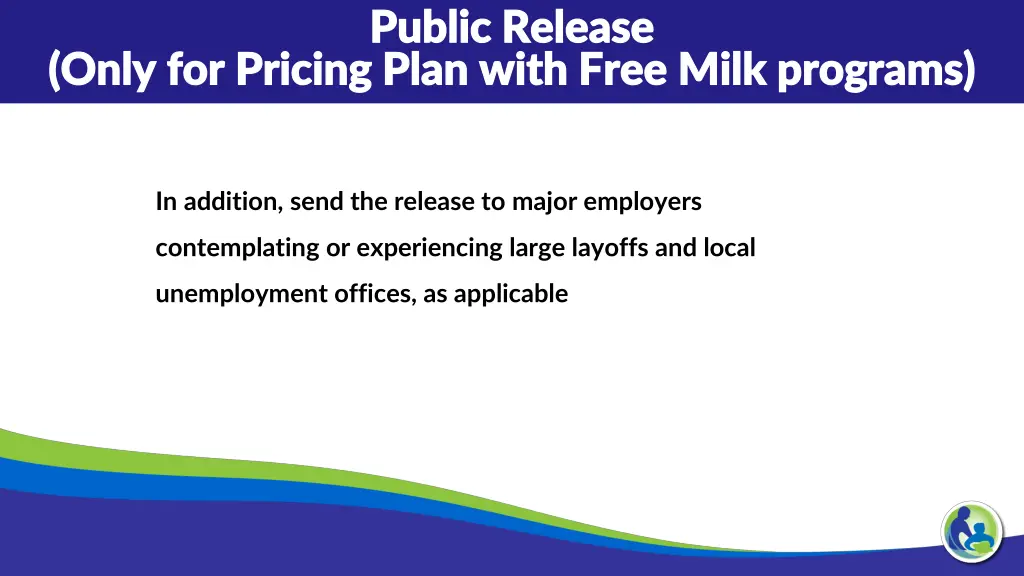 Public Release
(Only for Pricing Plan with Free Milk programs)

In addition, send the release to major employers contemplating or experiencing large layoffs and local unemployment offices, as applicable